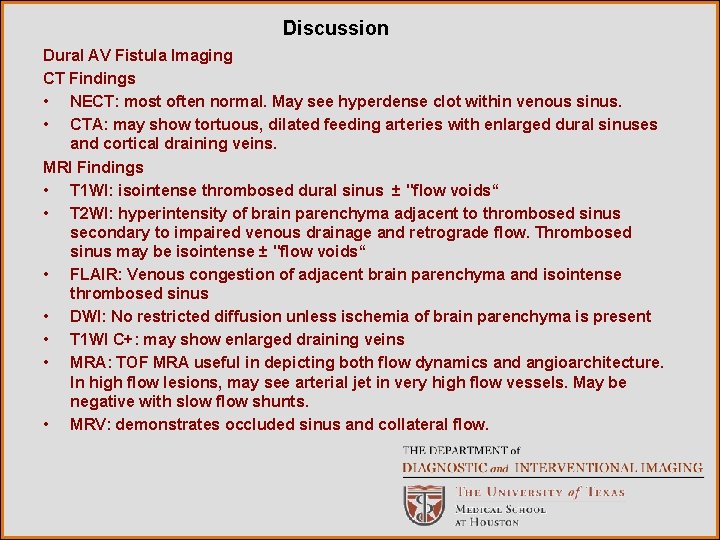 Discussion

Dural AV Fistula Imaging

CT Findings

• NECT: most often normal. May see hyperdense clot within venous sinus.

• CTA: may show tortuous, dilated feeding arteries with enlarged dural sinuses and cortical draining veins.

MRI Findings

• T1WI: isointense thrombosed dural sinus ± "flow voids“

• T2WI: hyperintensity of brain parenchyma adjacent to thrombosed sinus secondary to impaired venous drainage and retrograde flow. Thrombosed sinus may be isointense ± "flow voids“

• FLAIR: Venous congestion of adjacent brain parenchyma and isointense thrombosed sinus

• DWI: No restricted diffusion unless ischemia of brain parenchyma is present

• T1WI C+: may show enlarged draining veins

• MRA: TOF MRA useful in depicting both flow dynamics and angioarchitecture. In high flow lesions, may see arterial jet in very high flow vessels. May be negative with slow flow shunts.

• MRV: demonstrates occluded sinus and collateral flow.

THE DEPARTMENT of
DIAGNOSTIC and INTERVENTIONAL IMAGING

THE UNIVERSITY of TEXAS
MEDICAL SCHOOL
AT HOUSTON